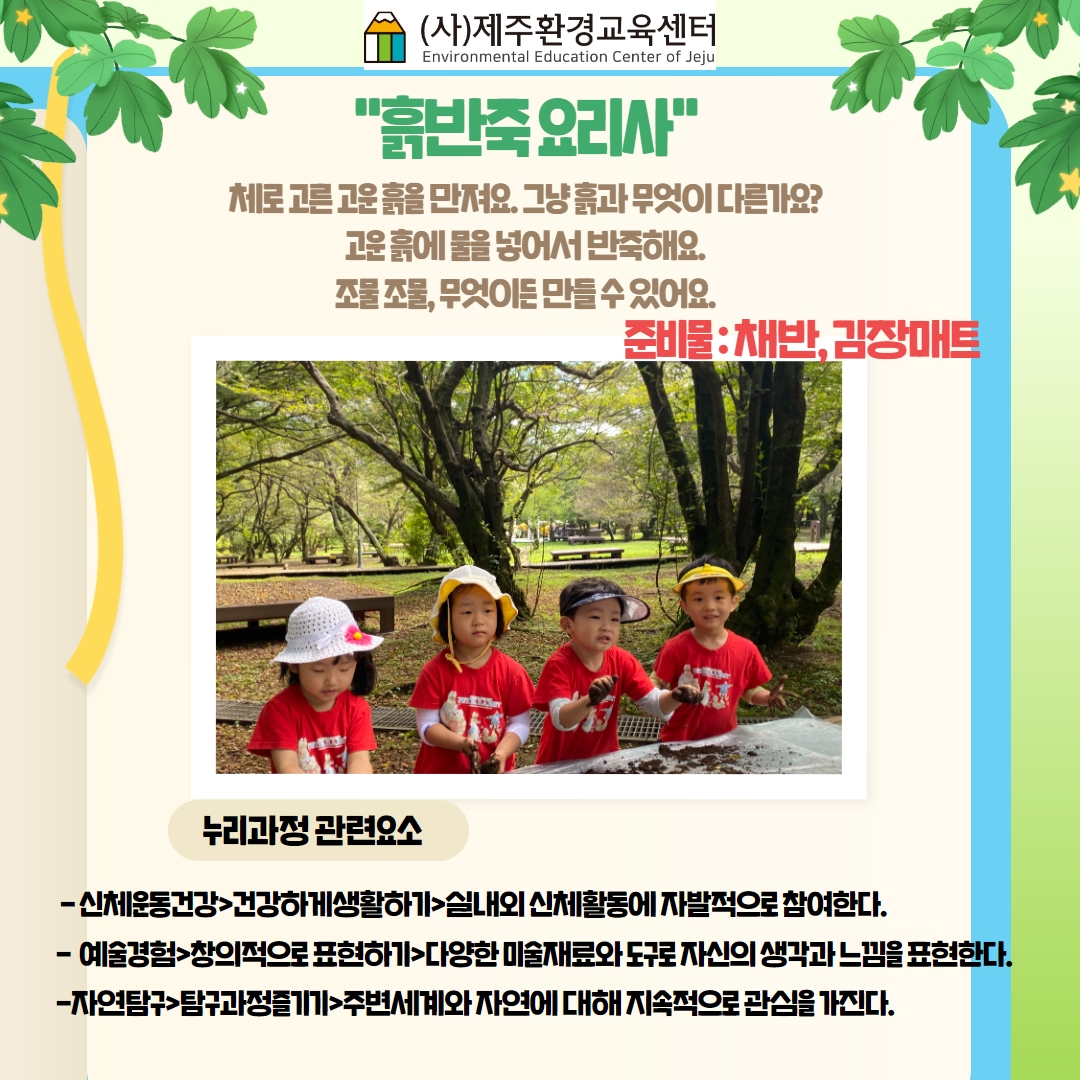 (사)제주환경교육센터
Environmental Education Center of Jeju

"흙반죽 요리사"

체로 고른 고운 흙을 만져요. 그냥 흙과 무엇이 다른가요?
고운 흙에 물을 넣어서 반죽해요.
조물 조물, 무엇이든 만들 수 있어요.

준비물 : 채반, 김장매트

누리과정 관련요소

- 신체운동건강>건강하게생활하기>실내외 신체활동에 자발적으로 참여한다.
- 예술경험>창의적으로 표현하기>다양한 미술재료와 도구로 자신의 생각과 느낌을 표현한다.
-자연탐구>탐구과정즐기기>주변세계와 자연에 대해 지속적으로 관심을 가진다.